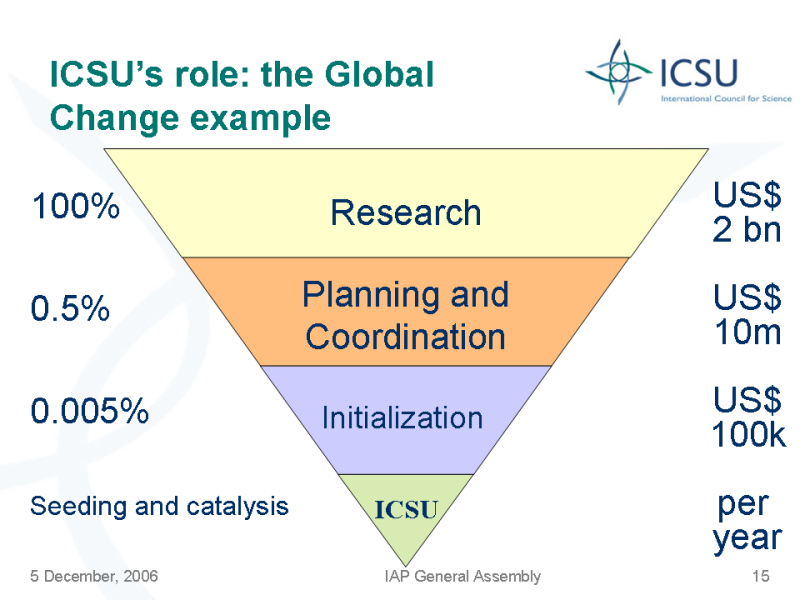 ICSU's role: the Global Change example

ICSU
International Council for Science

100%

Research

US$ 2 bn

0.5%

Planning and Coordination

US$ 10m

0.005%

Initialization

US$ 100k

Seeding and catalysis

ICSU

per year

5 December, 2006

IAP General Assembly

15